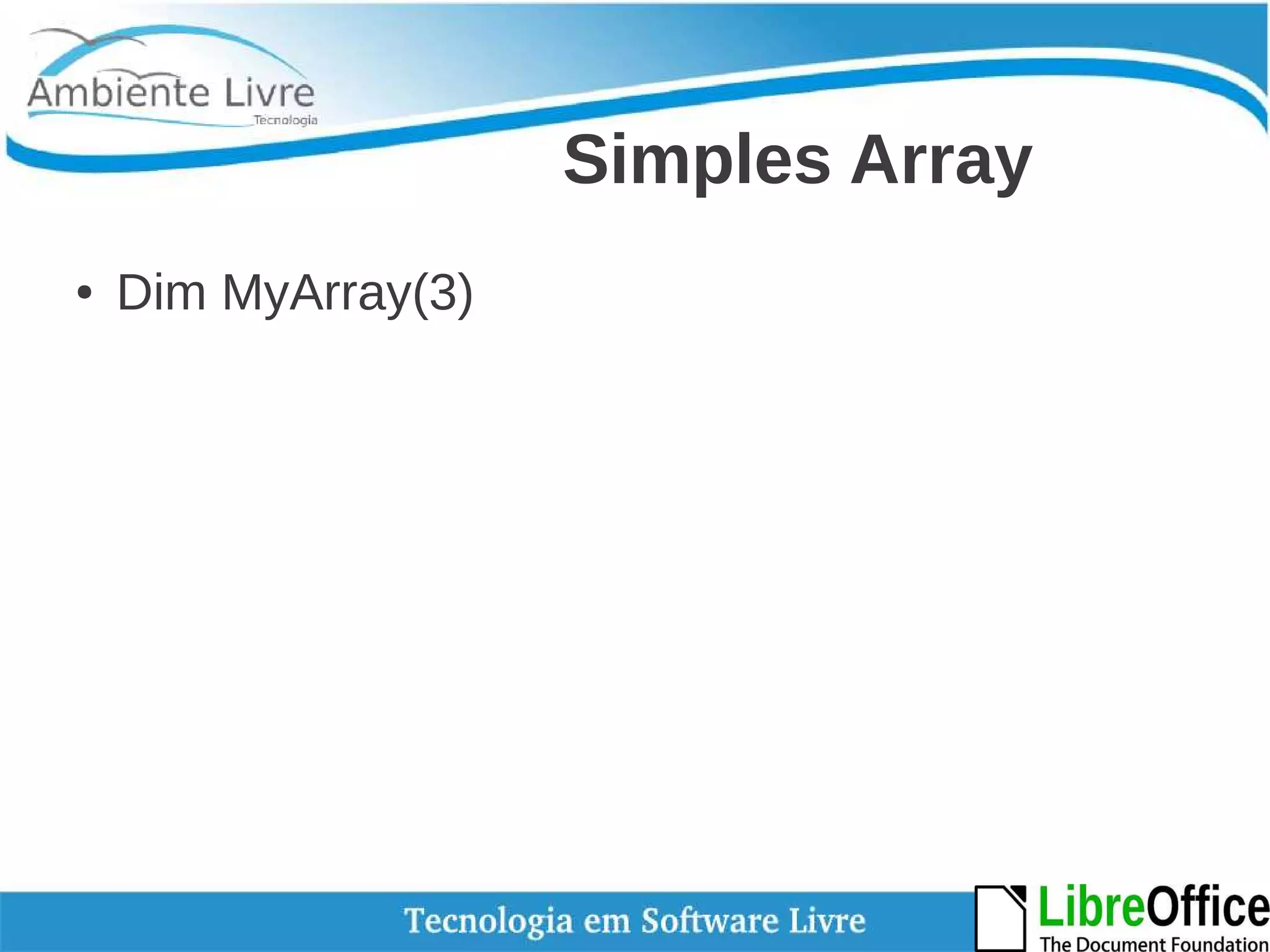 Ambiente Livre
Tecnologia

Simples Array

• Dim MyArray(3)

Tecnologia em Software Livre

LibreOffice
The Document Foundation